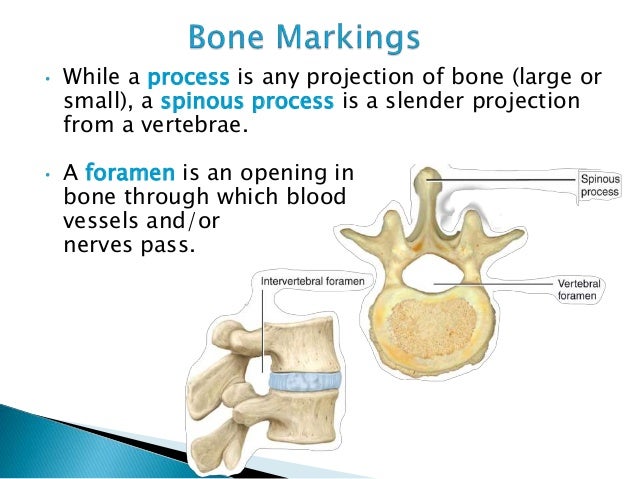 Bone Markings

• While a process is any projection of bone (large or small), a spinous process is a slender projection from a vertebrae.

• A foramen is an opening in bone through which blood vessels and/or nerves pass.

Spinous process

Vertebral foramen

Intervertebral foramen